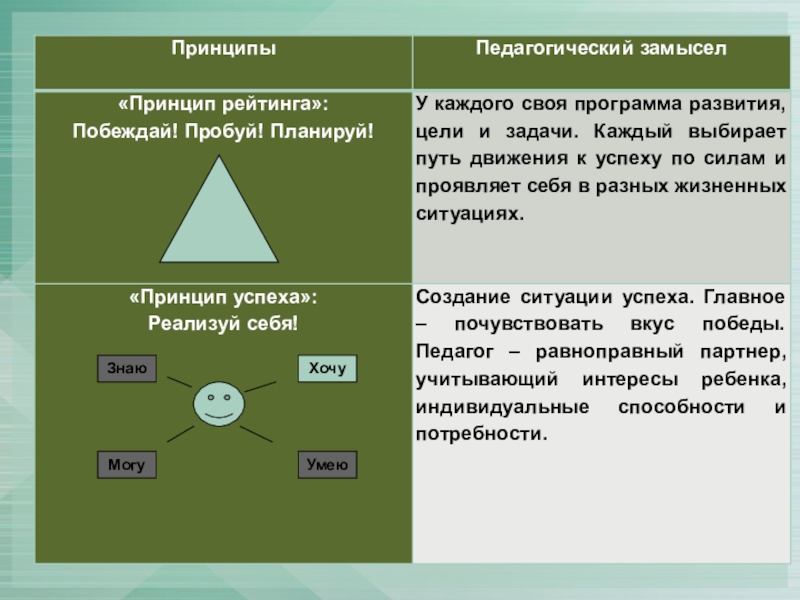 | Принципы | Педагогический замысел |
|---|---|
| «Принцип рейтинга»: Побеждай! Пробуй! Планируй! | У каждого своя программа развития, цели и задачи. Каждый выбирает путь движения к успеху по силам и проявляет себя в разных жизненных ситуациях. |
| «Принцип успеха»: Реализуй себя! Знаю Хочу Могу Умею | Создание ситуации успеха. Главное – почувствовать вкус победы. Педагог – равноправный партнер, учитывающий интересы ребенка, индивидуальные способности и потребности. |